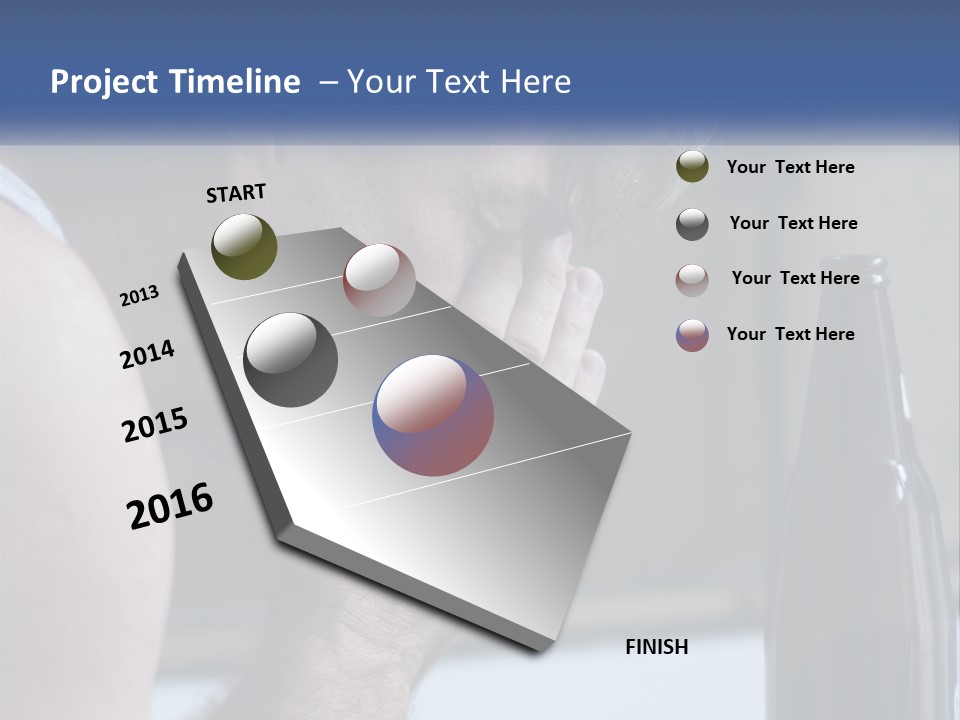 Project Timeline – Your Text Here

START

2013

2014

2015

2016

FINISH

Your Text Here

Your Text Here

Your Text Here

Your Text Here